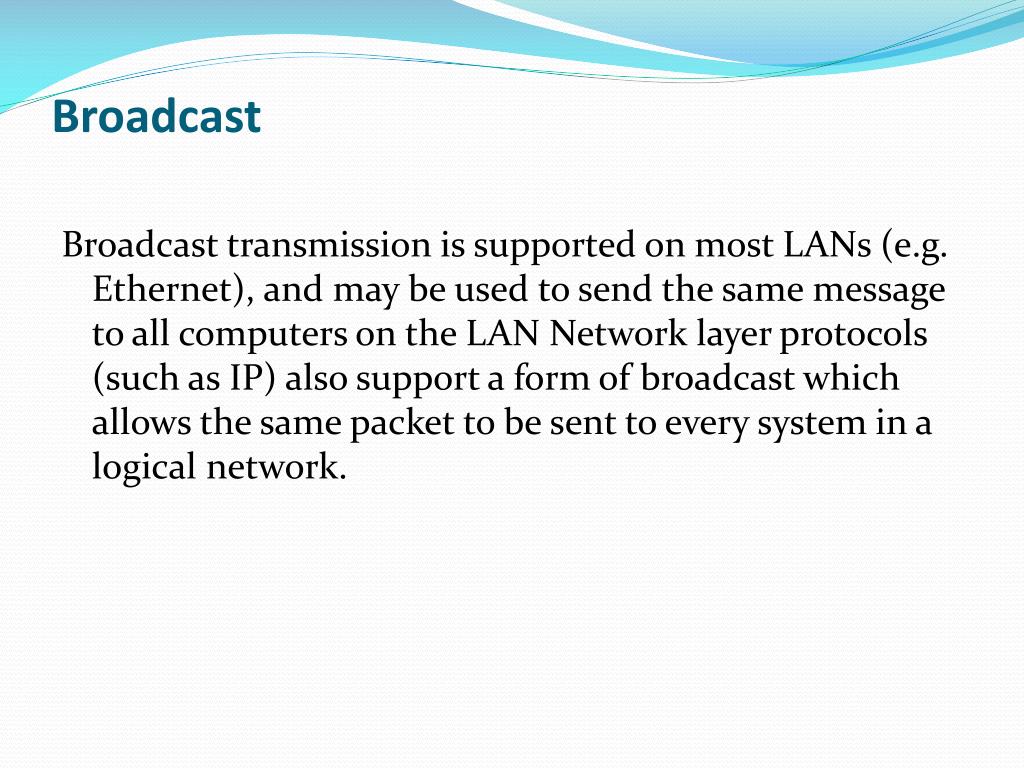 Broadcast

Broadcast transmission is supported on most LANs (e.g. Ethernet), and may be used to send the same message to all computers on the LAN Network layer protocols (such as IP) also support a form of broadcast which allows the same packet to be sent to every system in a logical network.